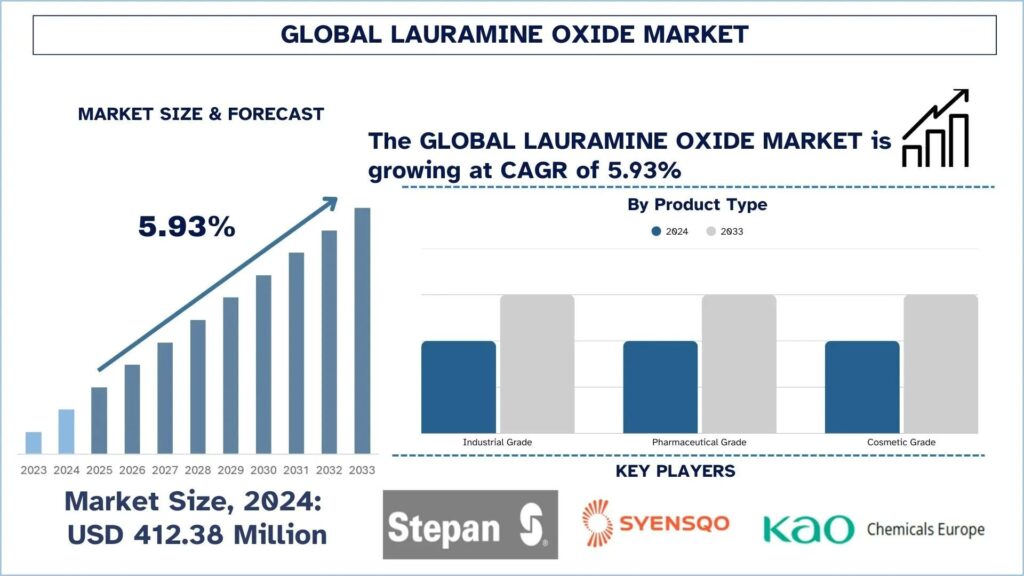 GLOBAL LAURAMINE OXIDE MARKET

MARKET SIZE & FORECAST

The GLOBAL LAURAMINE OXIDE MARKET is growing at CAGR of 5.93%

5.93%

2023 2024 2025 2026 2027 2028 2029 2030 2031 2032 2033

Market Size, 2024: USD 412.38 Million

By Product Type

2024 2033

Industrial Grade

Pharmaceutical Grade

Cosmetic Grade

KEY PLAYERS

Stepan

SYENSQO

KAO Chemicals Europe